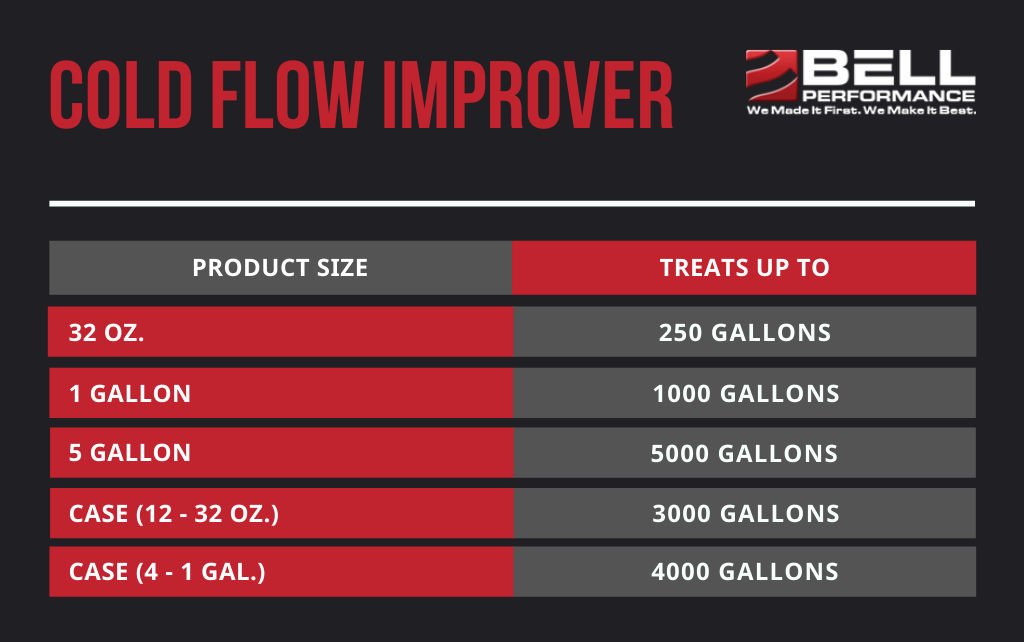 COLD FLOW IMPROVER

BELL PERFORMANCE
We Made It First. We Make It Best.

| PRODUCT SIZE | TREATS UP TO |
|---|---|
| 32 OZ. | 250 GALLONS |
| 1 GALLON | 1000 GALLONS |
| 5 GALLON | 5000 GALLONS |
| CASE (12 - 32 OZ.) | 3000 GALLONS |
| CASE (4 - 1 GAL.) | 4000 GALLONS |